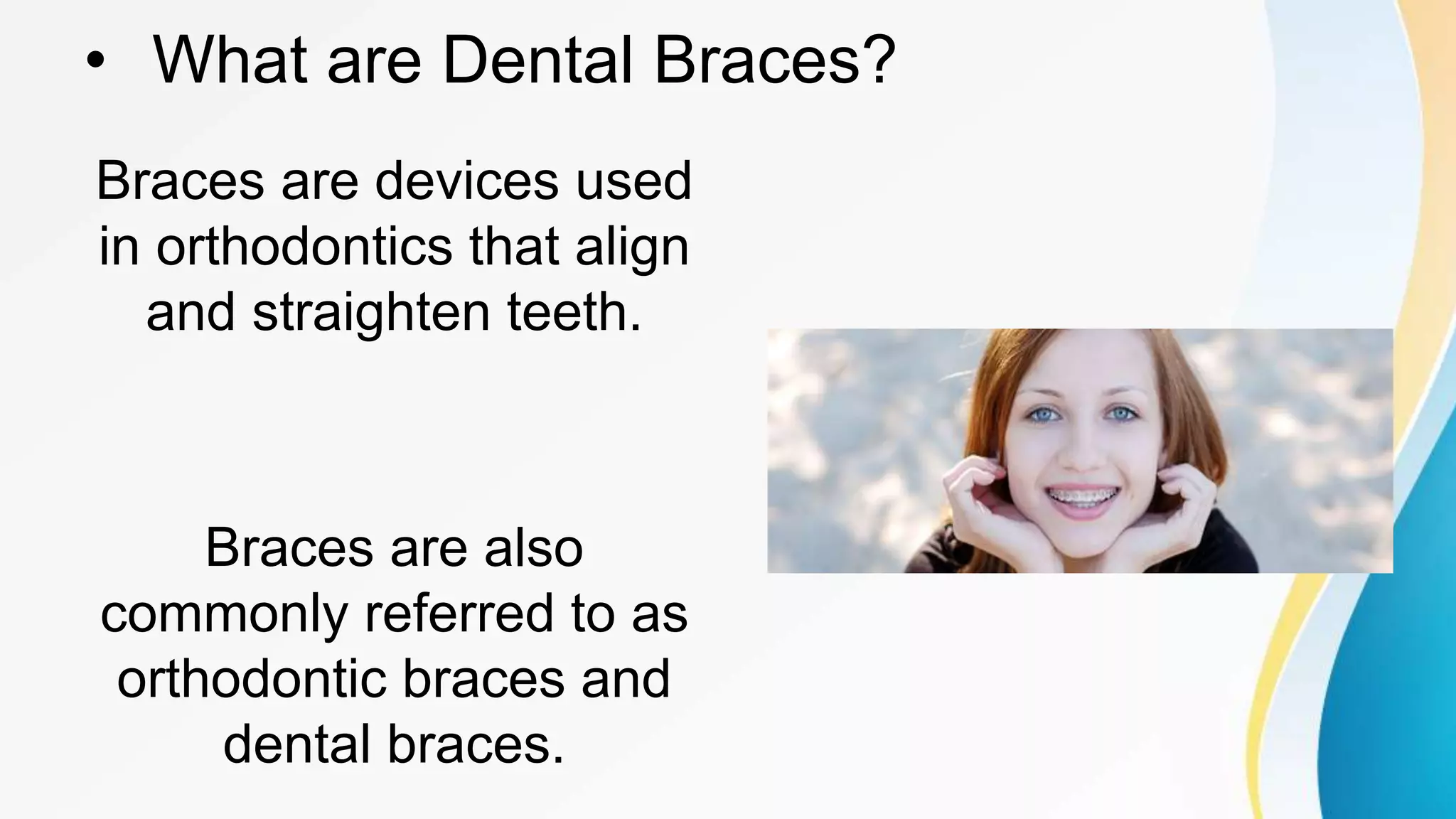 • What are Dental Braces?

Braces are devices used in orthodontics that align and straighten teeth.

Braces are also commonly referred to as orthodontic braces and dental braces.